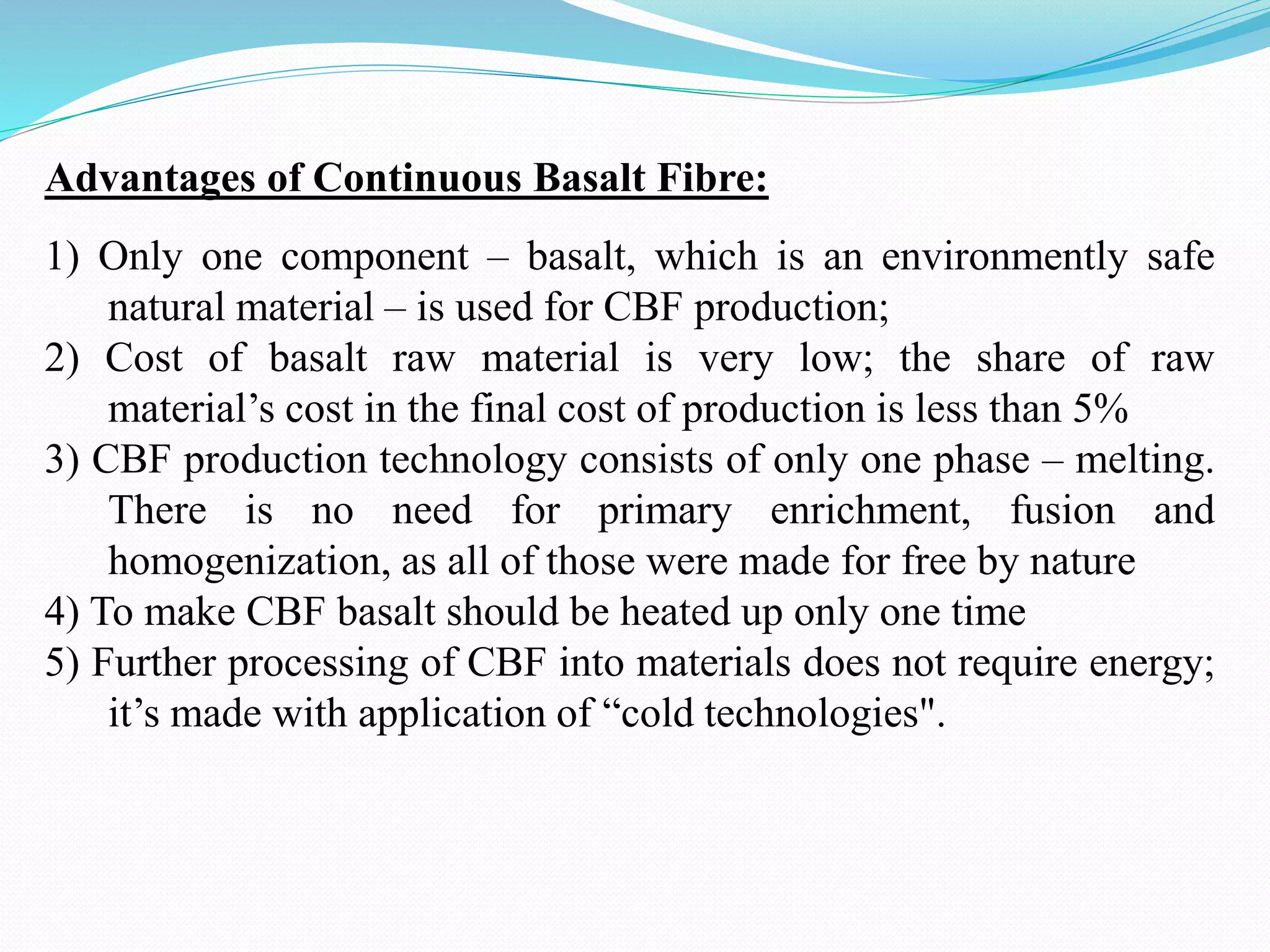 Advantages of Continuous Basalt Fibre:

1) Only one component – basalt, which is an environmently safe natural material – is used for CBF production;
2) Cost of basalt raw material is very low; the share of raw material’s cost in the final cost of production is less than 5%
3) CBF production technology consists of only one phase – melting. There is no need for primary enrichment, fusion and homogenization, as all of those were made for free by nature
4) To make CBF basalt should be heated up only one time
5) Further processing of CBF into materials does not require energy; it’s made with application of “cold technologies".